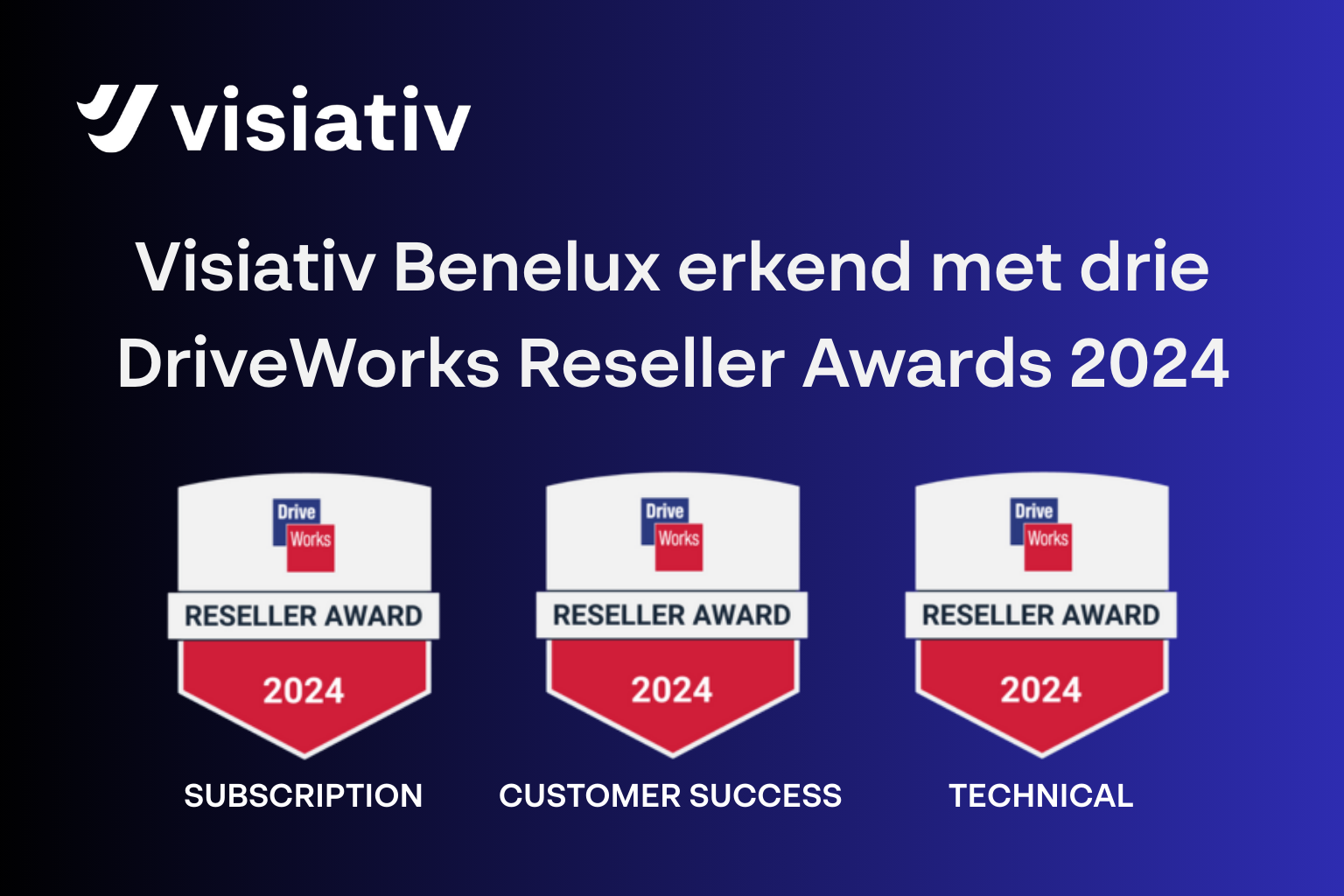 visiativ

Visiativ Benelux erkend met drie DriveWorks Reseller Awards 2024

Drive Works
RESELLER AWARD
2024
SUBSCRIPTION

Drive Works
RESELLER AWARD
2024
CUSTOMER SUCCESS

Drive Works
RESELLER AWARD
2024
TECHNICAL